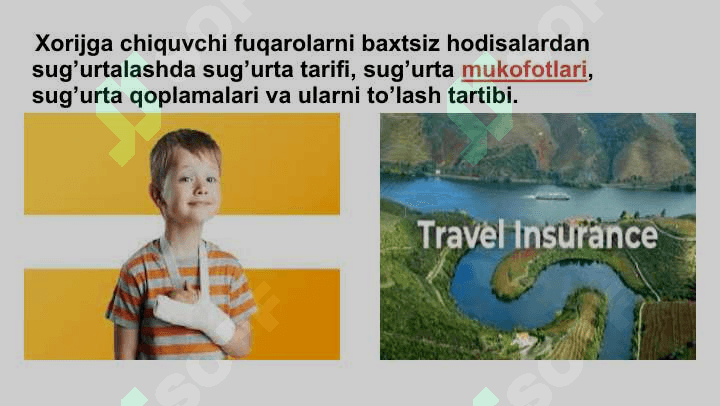 Xorijga chiquvchi fuqarolarni baxtsiz hodisalardan sug’urtalashda sug’urta tarifi, sug’urta mukofotlari, sug’urta qoplamalari va ularni to’lash tartibi.

Travel Insurance